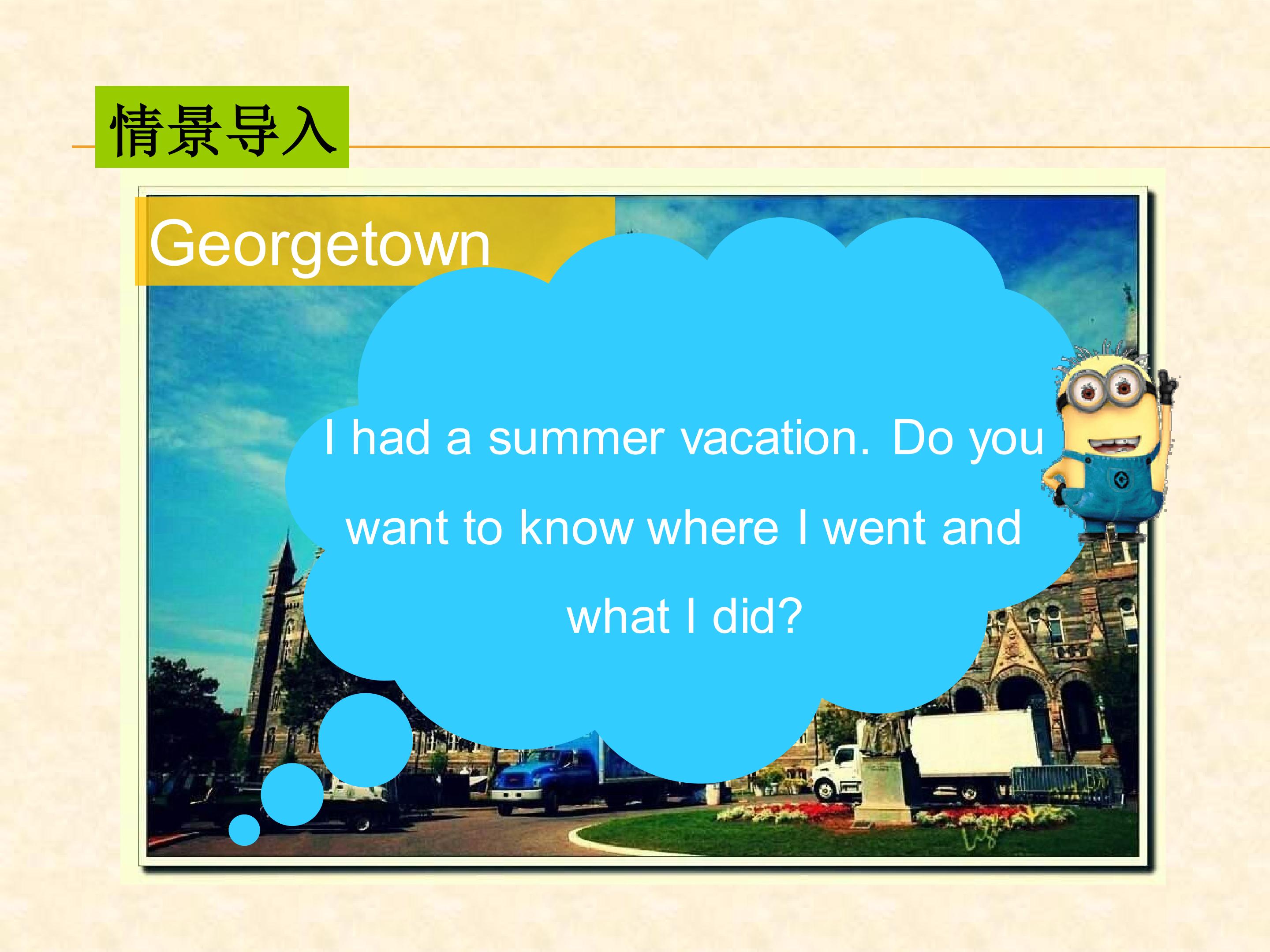 情景导入

Georgetown

I had a summer vacation. Do you want to know where I went and what I did?